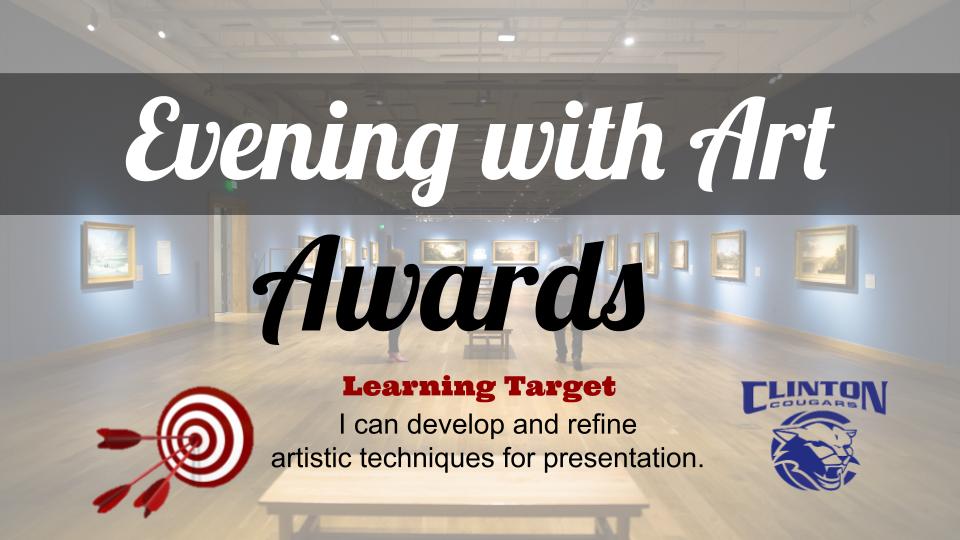 Evening with Art

Awards

Learning Target

I can develop and refine artistic techniques for presentation.

CLINTON
COUGARS